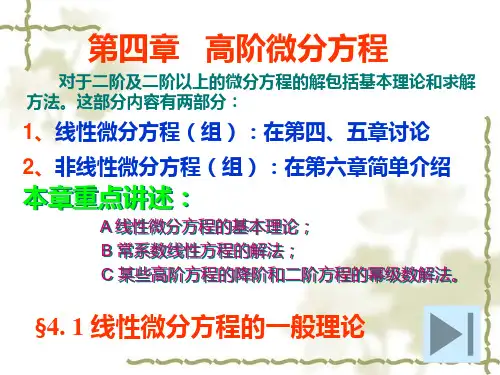 第四章　高阶微分方程

对于二阶及二阶以上的微分方程的解包括基本理论和求解方法。这部分内容有两部分：

1、线性微分方程（组）：在第四、五章讨论

2、非线性微分方程（组）：在第六章简单介绍

本章重点讲述：

A 线性微分方程的基本理论；

B 常系数线性方程的解法；

C 某些高阶方程的降阶和二阶方程的幂级数解法。

§4. 1 线性微分方程的一般理论